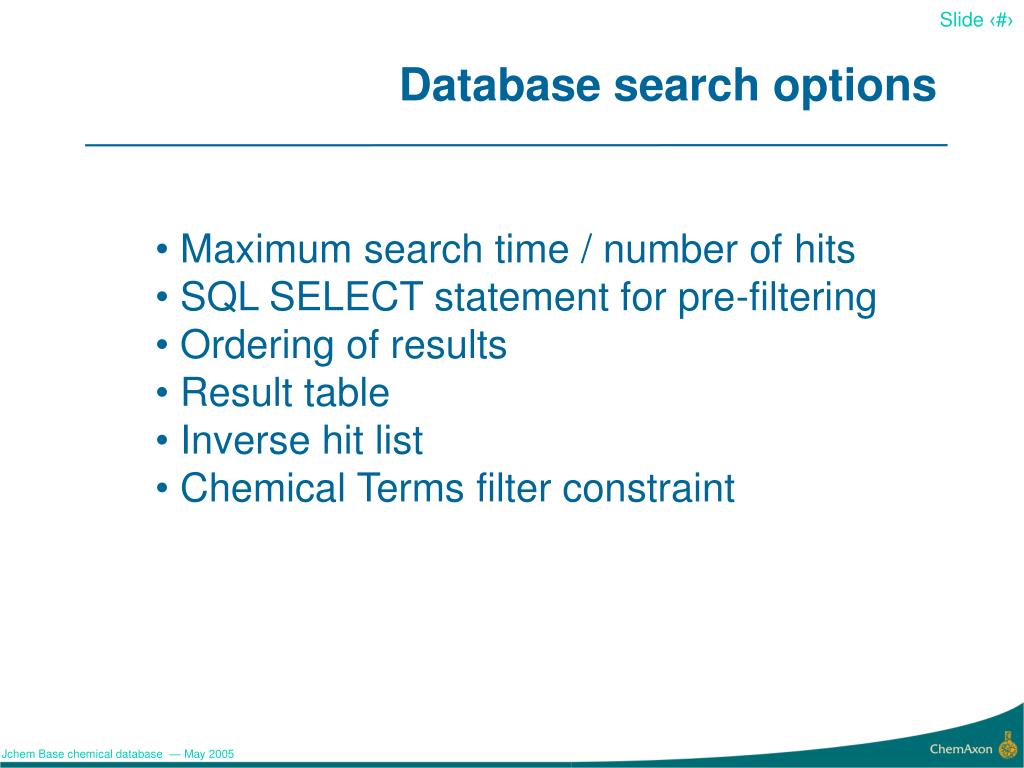 Slide ‹#›

Database search options

• Maximum search time / number of hits
• SQL SELECT statement for pre-filtering
• Ordering of results
• Result table
• Inverse hit list
• Chemical Terms filter constraint

Jchem Base chemical database — May 2005

ChemAxon